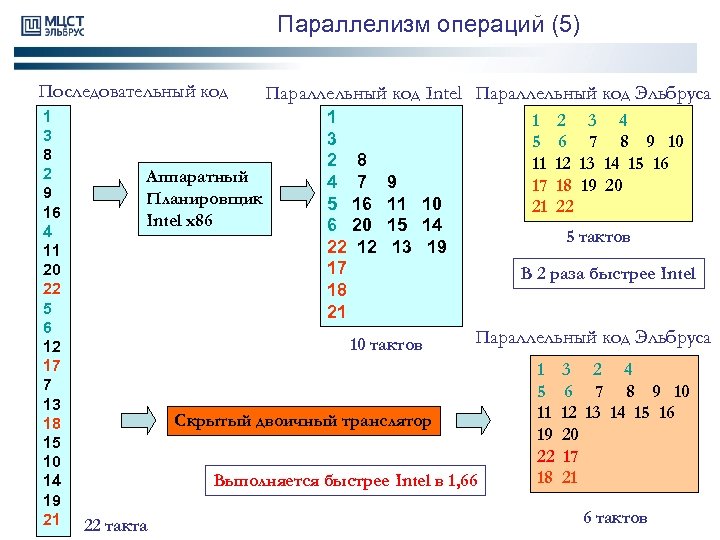 МЦСТ ЭЛЬБРУС

Параллелизм операций (5)

Последовательный код

1
3
8
2
9
16
4
11
20
22
5
6
12
17
7
13
18
15
10
14
19
21

22 такта

Аппаратный Планировщик Intel x86

Параллельный код Intel

1
3
2 8
4 7 9
5 16 11 10
6 20 15 14
22 12 13 19
17
18
21

10 тактов

Параллельный код Эльбруса

1 2 3 4
5 6 7 8 9 10
11 12 13 14 15 16
17 18 19 20
21 22

5 тактов

В 2 раза быстрее Intel

Скрытый двоичный транслятор

Выполняется быстрее Intel в 1,66

Параллельный код Эльбруса

1 3 2 4
5 6 7 8 9 10
11 12 13 14 15 16
19 20
22 17
18 21

6 тактов